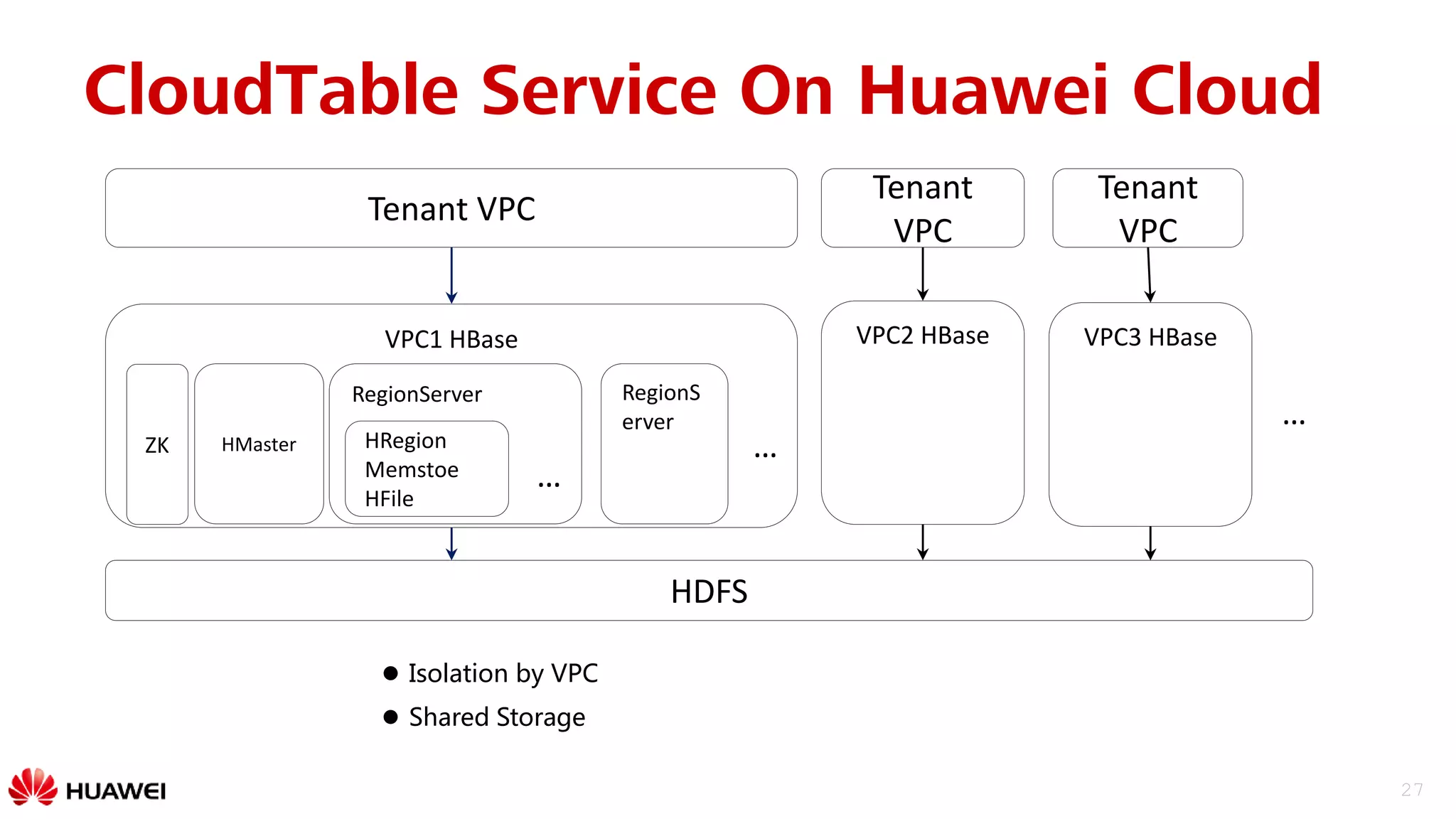 CloudTable Service On Huawei Cloud

Tenant VPC

Tenant VPC

Tenant VPC

VPC1 HBase

ZK

HMaster

RegionServer

HRegion Memstoe HFile

...

RegionS erver

...

VPC2 HBase

VPC3 HBase

...

HDFS

● Isolation by VPC
● Shared Storage

HUAWEI

27